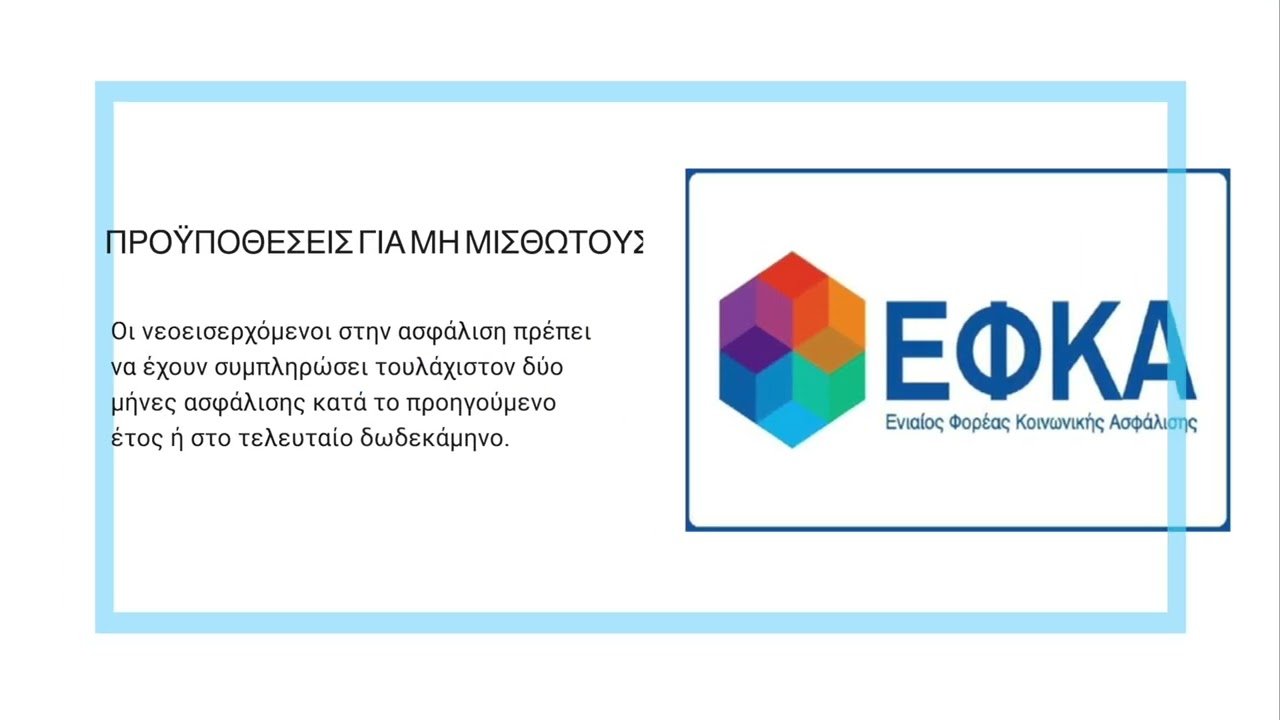 ΠΡΟΫΠΟΘΕΣΕΙΣ ΓΙΑ ΜΗ ΜΙΣΘΩΤΟΥΣ

Οι νεοεισερχόμενοι στην ασφάλιση πρέπει να έχουν συμπληρώσει τουλάχιστον δύο μήνες ασφάλισης κατά το προηγούμενο έτος ή στο τελευταίο δωδεκάμηνο.

ΕΦΚΑ
Ενιαίος Φορέας Κοινωνικής Ασφάλισης